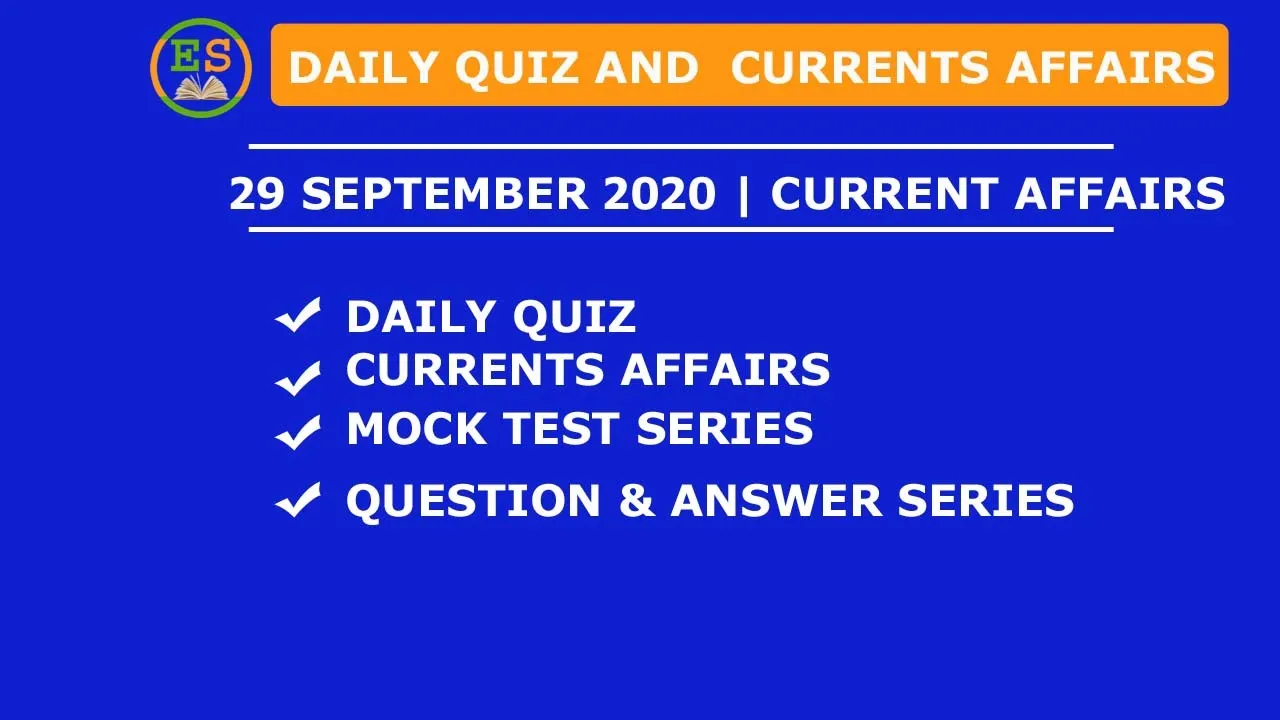 ES

DAILY QUIZ AND CURRENTS AFFAIRS

29 SEPTEMBER 2020 | CURRENT AFFAIRS

DAILY QUIZ
CURRENTS AFFAIRS
MOCK TEST SERIES
QUESTION & ANSWER SERIES